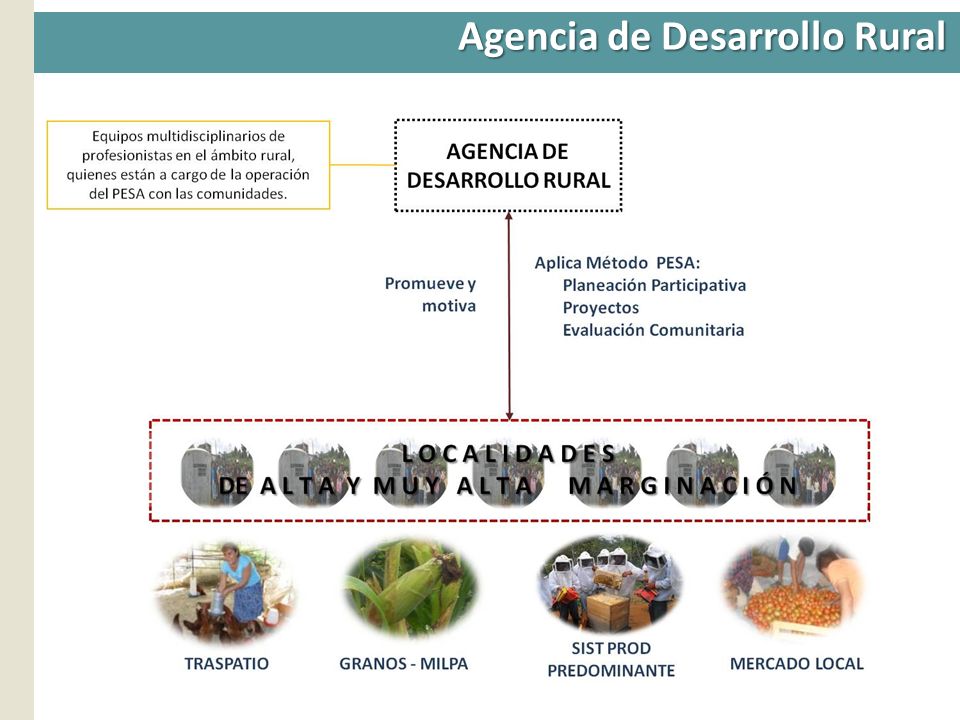 Agencia de Desarrollo Rural

Equipos multidisciplinarios de profesionistas en el ámbito rural, quienes están a cargo de la operación del PESA con las comunidades.

AGENCIA DE DESARROLLO RURAL

Promueve y motiva

Aplica Método PESA:
Planeación Participativa
Proyectos
Evaluación Comunitaria

LOCALIDADES
DE ALTA Y MUY ALTA MARGINACIÓN

TRASPATIO

GRANOS - MILPA

SIST PROD PREDOMINANTE

MERCADO LOCAL